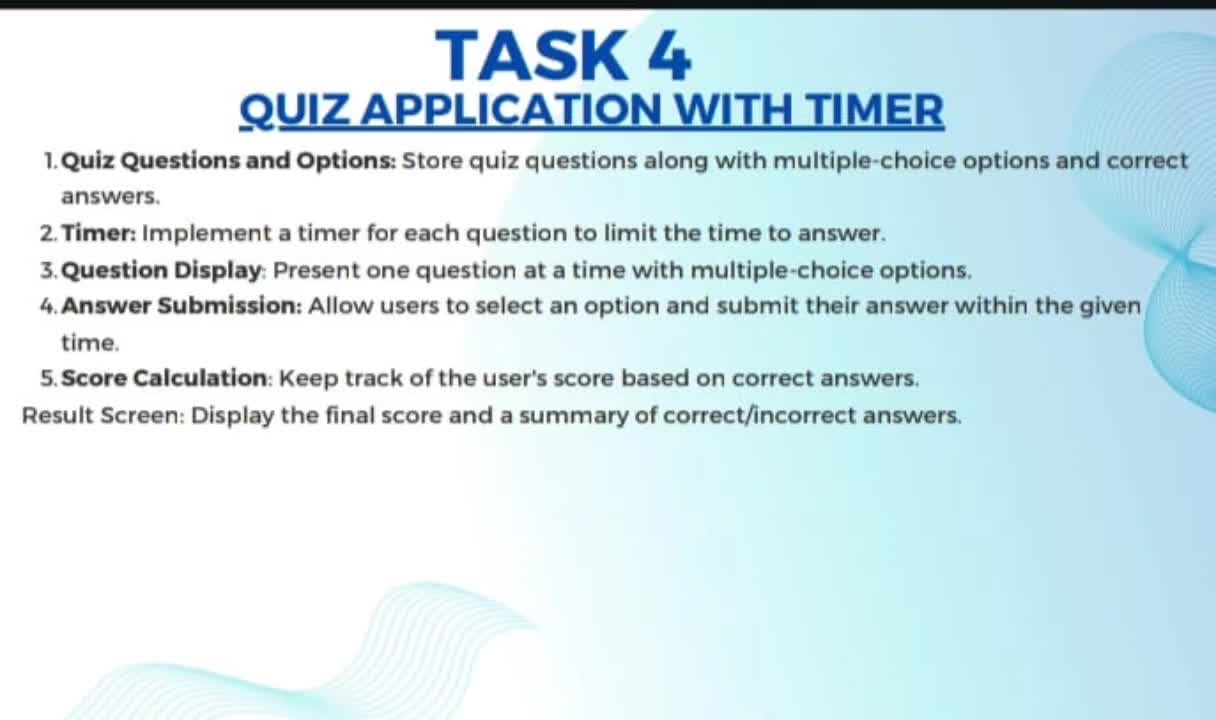 TASK 4
QUIZ APPLICATION WITH TIMER

1. Quiz Questions and Options: Store quiz questions along with multiple-choice options and correct answers.
2. Timer: Implement a timer for each question to limit the time to answer.
3. Question Display: Present one question at a time with multiple-choice options.
4. Answer Submission: Allow users to select an option and submit their answer within the given time.
5. Score Calculation: Keep track of the user's score based on correct answers.
Result Screen: Display the final score and a summary of correct/incorrect answers.